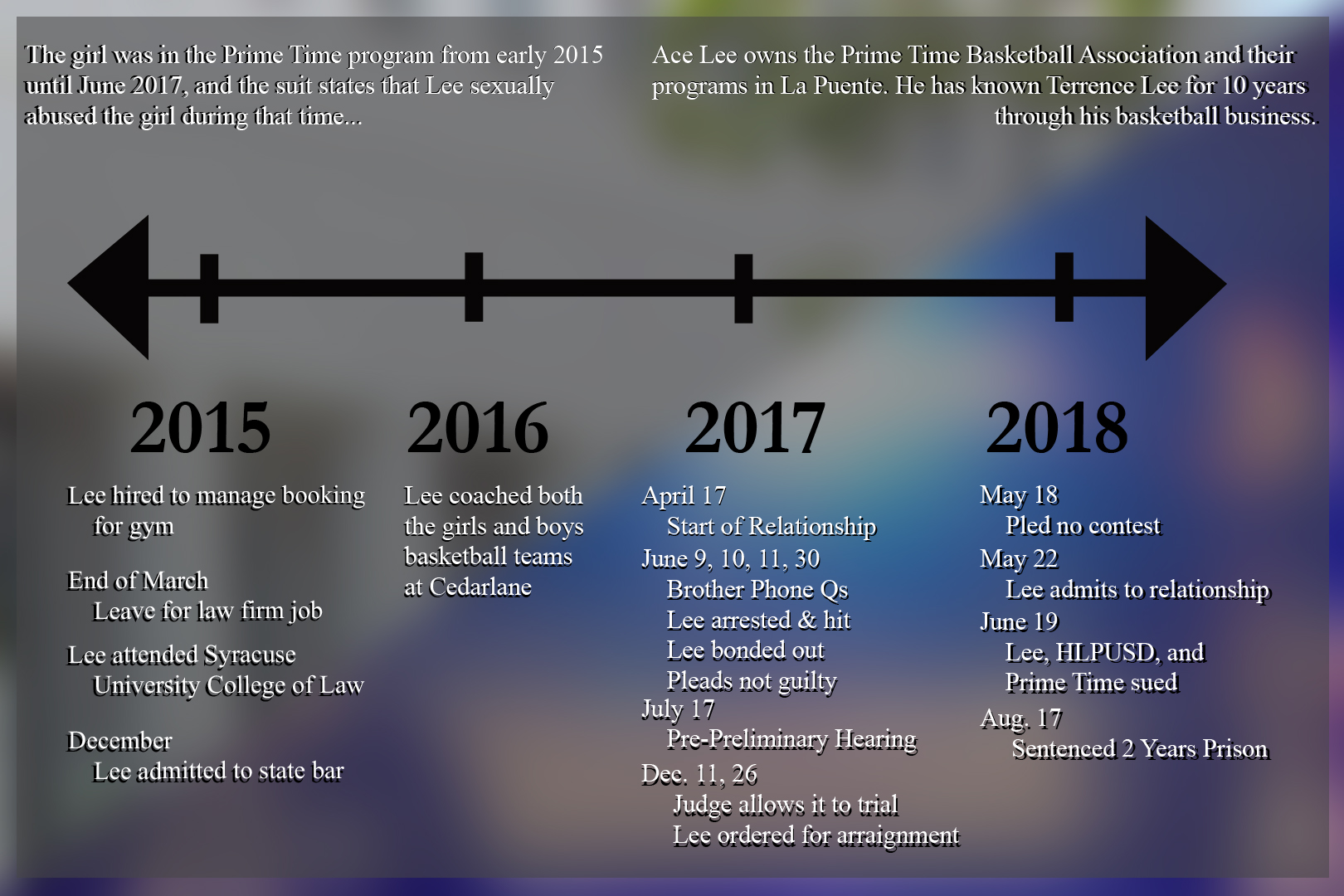 The girl was in the Prime Time program from early 2015 until June 2017, and the suit states that Lee sexually abused the girl during that time...

Ace Lee owns the Prime Time Basketball Association and their programs in La Puente. He has known Terrence Lee for 10 years through his basketball business.

2015

Lee hired to manage booking for gym

End of March
Leave for law firm job

Lee attended Syracuse University College of Law

December
Lee admitted to state bar

2016

Lee coached both the girls and boys basketball teams at Cedarlane

2017

April 17
Start of Relationship

June 9, 10, 11, 30
Brother Phone Qs
Lee arrested & hit
Lee bonded out
Pleads not guilty

July 17
Pre-Preliminary Hearing

Dec. 11, 26
Judge allows it to trial
Lee ordered for arraignment

2018

May 18
Pled no contest

May 22
Lee admits to relationship

June 19
Lee, HLPUSD, and Prime Time sued

Aug. 17
Sentenced 2 Years Prison